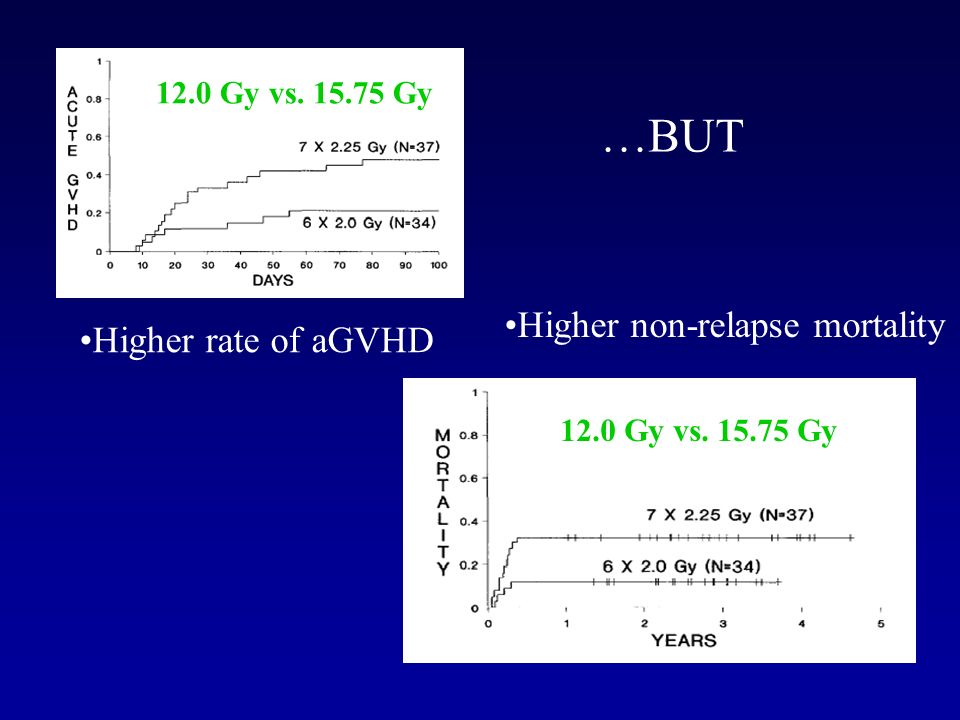 ACUTE GVHD

1
0.8
0.6
0.4
0.2
0

12.0 Gy vs. 15.75 Gy

7 X 2.25 Gy (N=37)

6 X 2.0 Gy (N=34)

0 10 20 30 40 50 60 70 80 90 100

DAYS

…BUT

•Higher rate of aGVHD

•Higher non-relapse mortality

MORTALITY

1
0.8
0.6
0.4
0.2
0

12.0 Gy vs. 15.75 Gy

7 X 2.25 Gy (N=37)

6 X 2.0 Gy (N=34)

0 1 2 3 4 5

YEARS